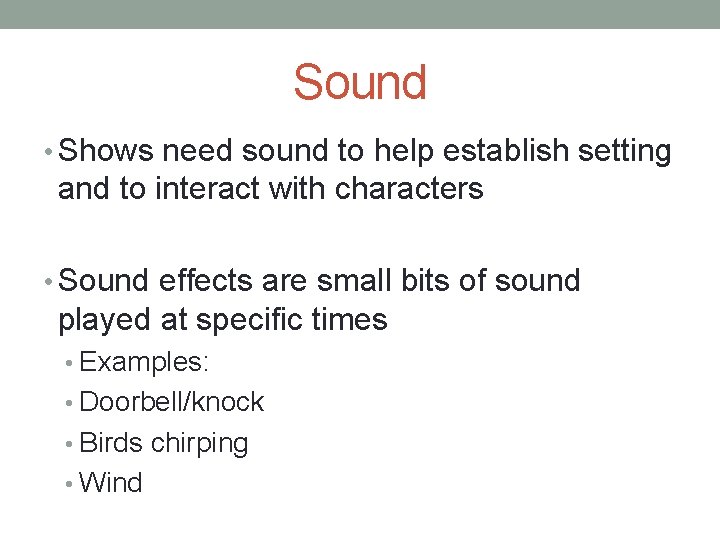 Sound

• Shows need sound to help establish setting and to interact with characters

• Sound effects are small bits of sound played at specific times
  • Examples:
  • Doorbell/knock
  • Birds chirping
  • Wind